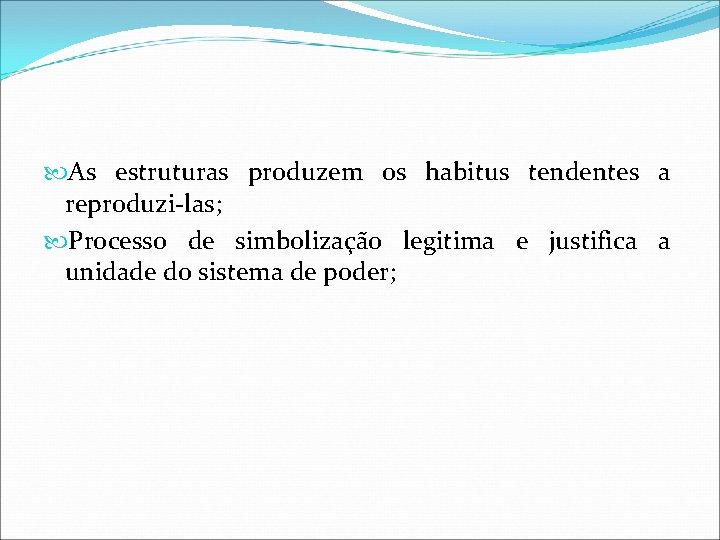 As estruturas produzem os habitus tendentes a reproduzi-las;

Processo de simbolização legitima e justifica a unidade do sistema de poder;